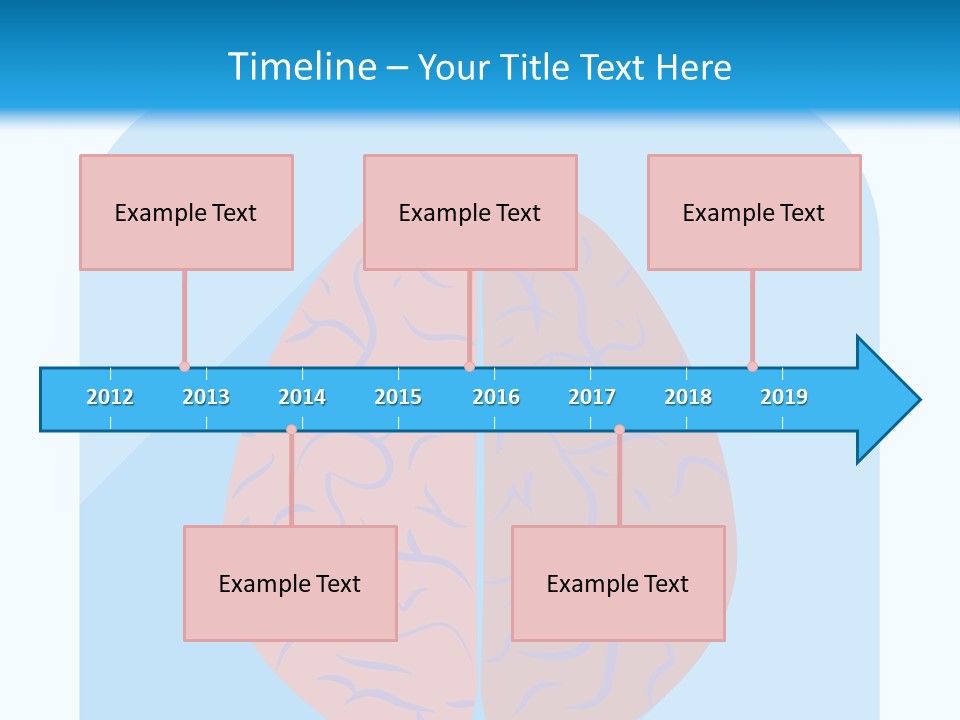 Timeline – Your Title Text Here

Example Text

Example Text

Example Text

2012 2013 2014 2015 2016 2017 2018 2019

Example Text

Example Text